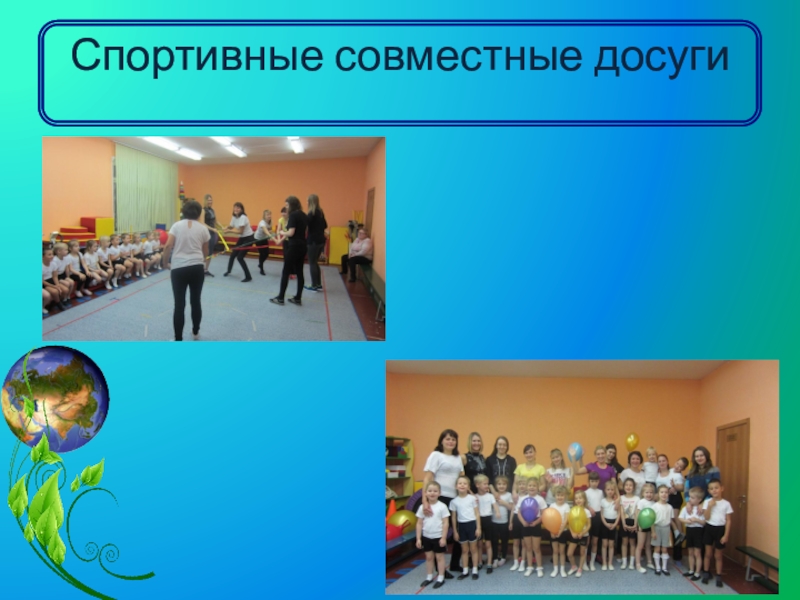 Спортивные совместные досуги